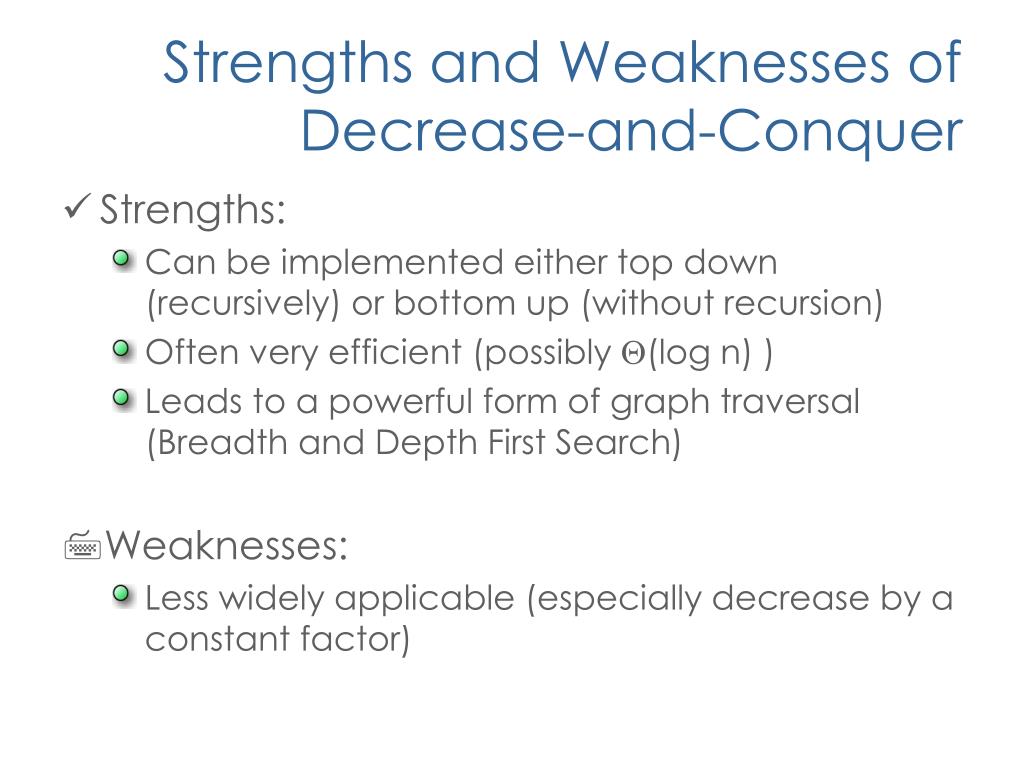 Strengths and Weaknesses of Decrease-and-Conquer

✓ Strengths:

Can be implemented either top down (recursively) or bottom up (without recursion)

Often very efficient (possibly $\Theta$(log n) )

Leads to a powerful form of graph traversal (Breadth and Depth First Search)

Weaknesses:

Less widely applicable (especially decrease by a constant factor)